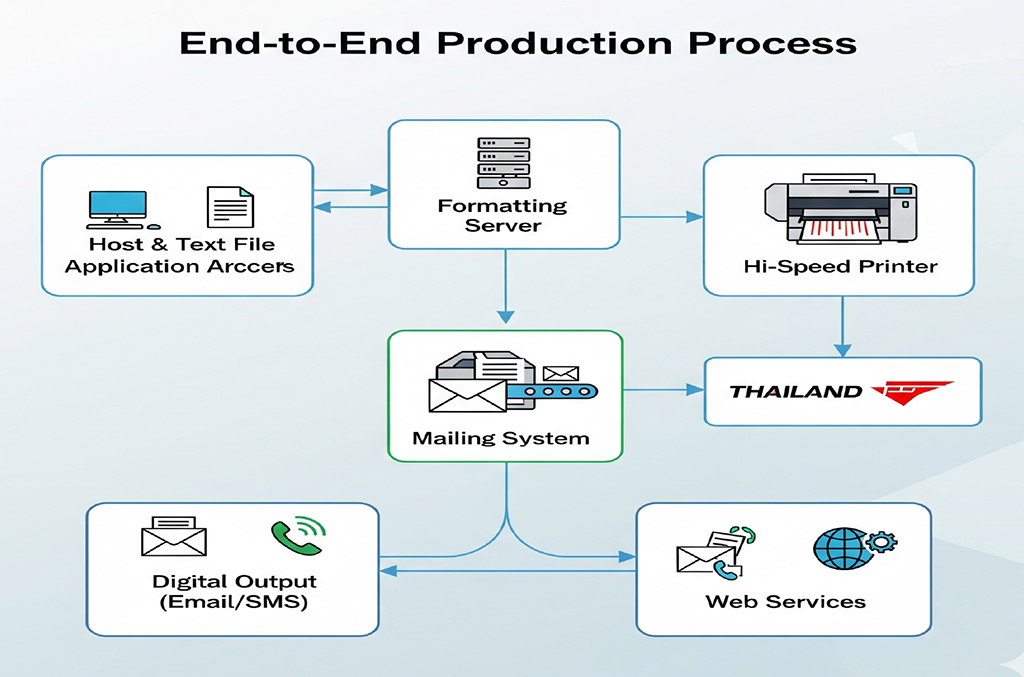 End-to-End Production Process

Host & Text File Application Arccers

Formatting Server

Hi-Speed Printer

Mailing System

THAILAND

Digital Output (Email/SMS)

Web Services